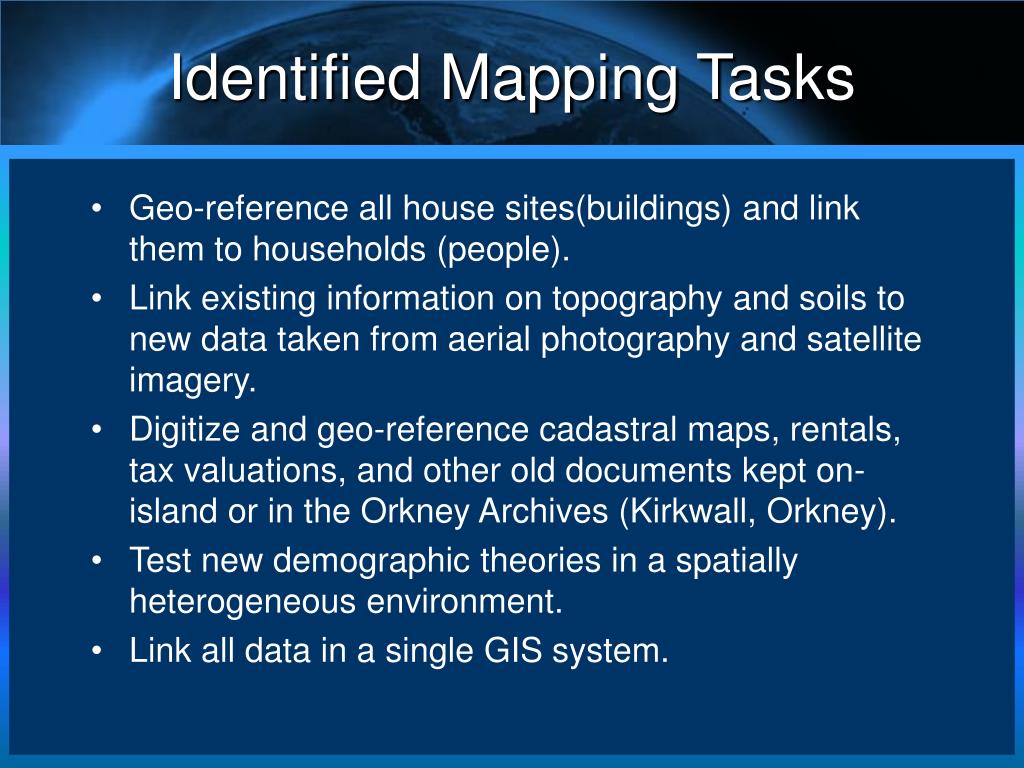 Identified Mapping Tasks

• Geo-reference all house sites(buildings) and link them to households (people).
• Link existing information on topography and soils to new data taken from aerial photography and satellite imagery.
• Digitize and geo-reference cadastral maps, rentals, tax valuations, and other old documents kept on-island or in the Orkney Archives (Kirkwall, Orkney).
• Test new demographic theories in a spatially heterogeneous environment.
• Link all data in a single GIS system.